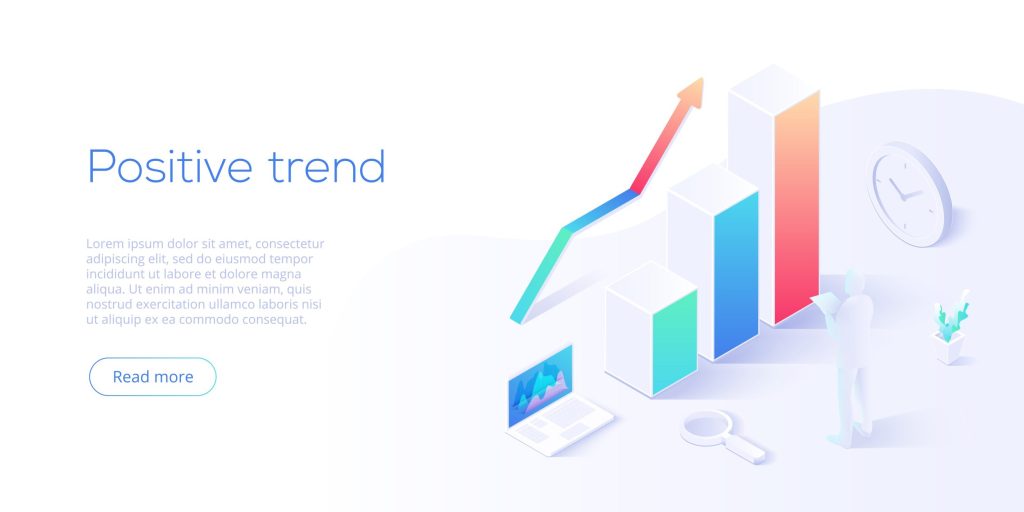 Positive trend

Lorem ipsum dolor sit amet, consectetur adipiscing elit, sed do eiusmod tempor incididunt ut labore et dolore magna aliqua. Ut enim ad minim veniam, quis nostrud exercitation ullamco laboris nisi ut aliquip ex ea commodo consequat.

Read more